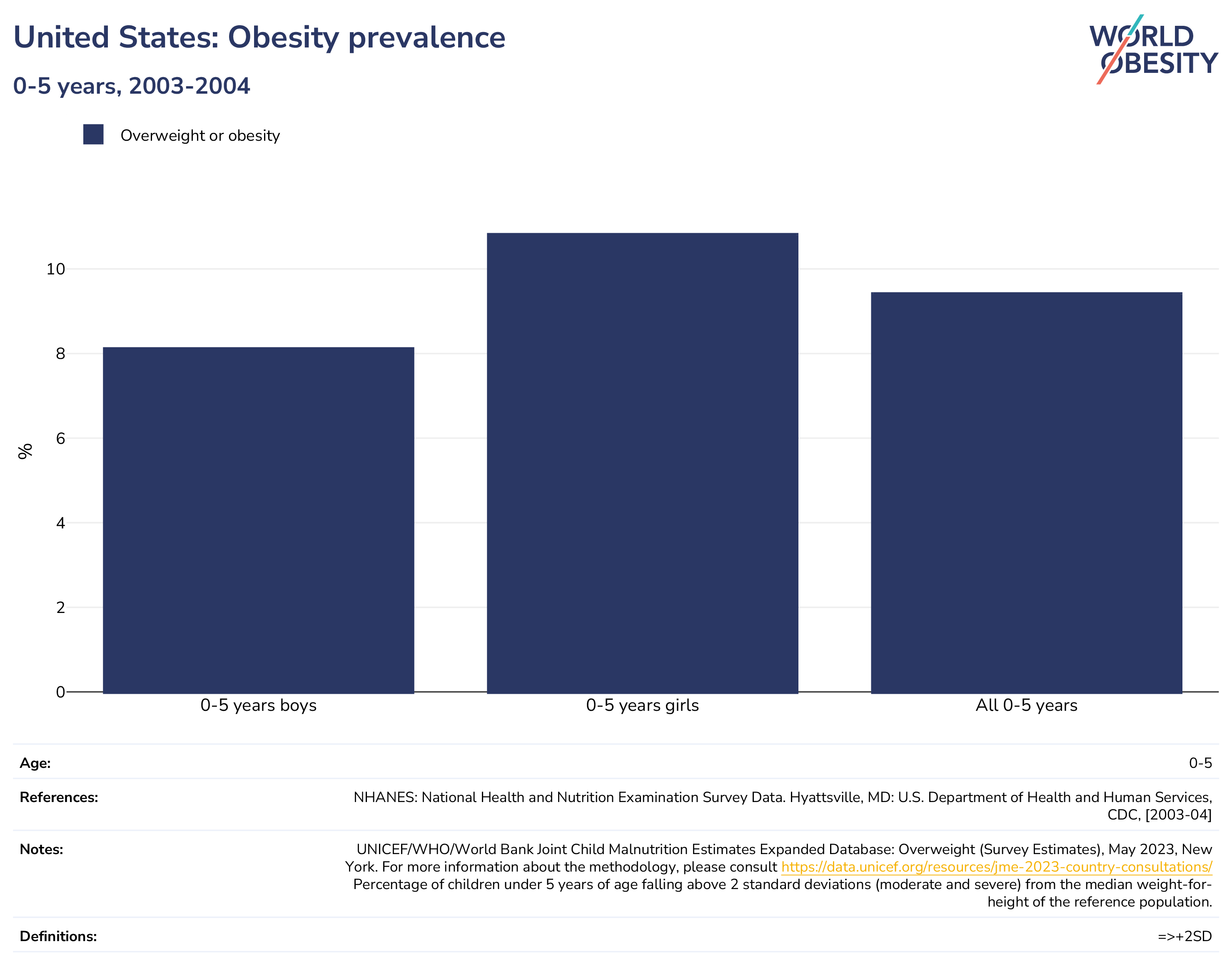 United States: Obesity prevalence

0-5 years, 2003-2004

WORLD OBESITY

Overweight or obesity

%

10
8
6
4
2
0

0-5 years boys
0-5 years girls
All 0-5 years

| | |
|---|---|
| Age: | 0-5 |
| References: | NHANES: National Health and Nutrition Examination Survey Data. Hyattsville, MD: U.S. Department of Health and Human Services, CDC, [2003-04] |
| Notes: | UNICEF/WHO/World Bank Joint Child Malnutrition Estimates Expanded Database: Overweight (Survey Estimates), May 2023, New York. For more information about the methodology, please consult https://data.unicef.org/resources/jme-2023-country-consultations/ Percentage of children under 5 years of age falling above 2 standard deviations (moderate and severe) from the median weight-for-height of the reference population. |
| Definitions: | =>+2SD |